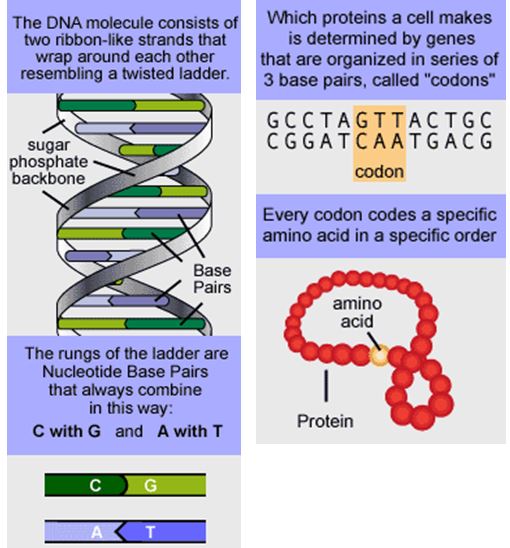 The DNA molecule consists of two ribbon-like strands that wrap around each other resembling a twisted ladder.

sugar phosphate backbone

Base Pairs

The rungs of the ladder are Nucleotide Base Pairs that always combine in this way:

C with G and A with T

C G

A T

Which proteins a cell makes is determined by genes that are organized in series of 3 base pairs, called "codons"

GCCTAGTTACTGC
CGGATCAATGACG

codon

Every codon codes a specific amino acid in a specific order

amino acid

Protein